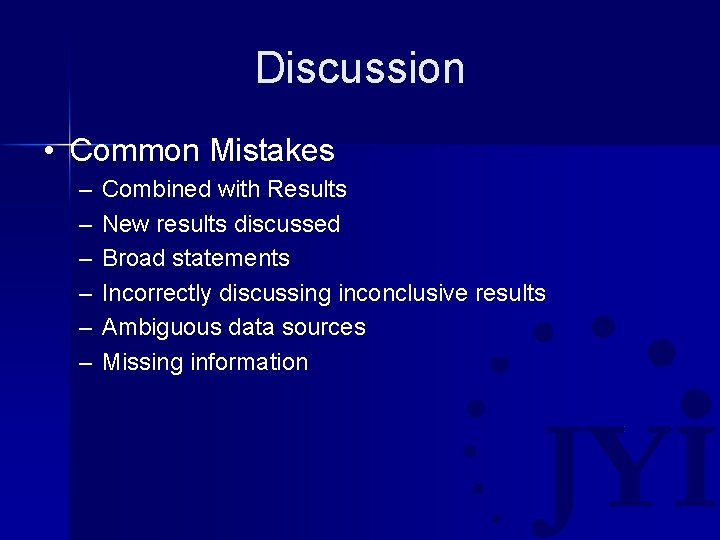 Discussion

• Common Mistakes
– Combined with Results
– New results discussed
– Broad statements
– Incorrectly discussing inconclusive results
– Ambiguous data sources
– Missing information

JYI